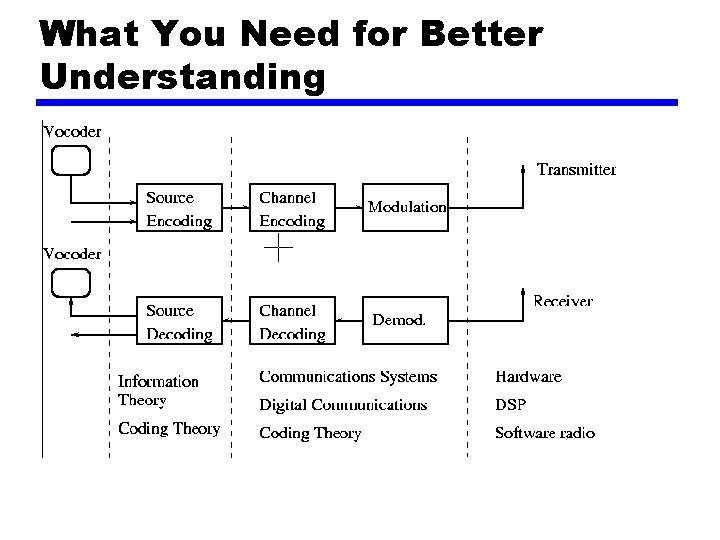 What You Need for Better Understanding

Vocoder

Source Encoding

Channel Encoding

Modulation

Transmitter

Vocoder

Source Decoding

Channel Decoding

Demod.

Receiver

Information Theory

Coding Theory

Communications Systems

Digital Communications

Coding Theory

Hardware

DSP

Software radio